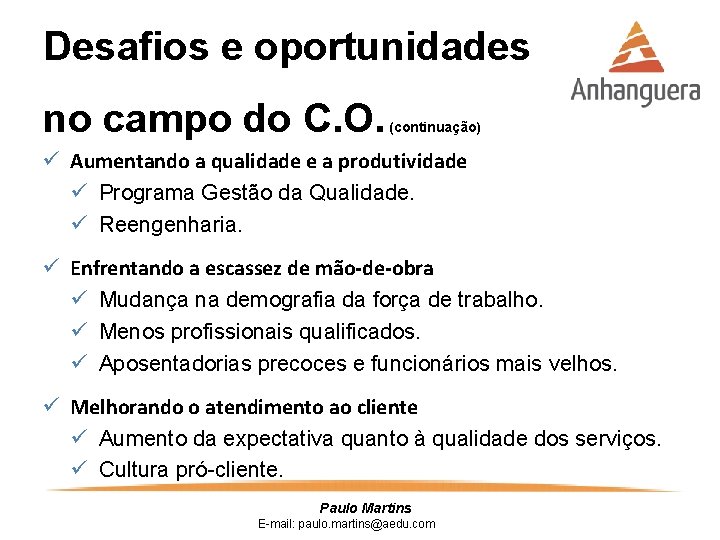 Desafios e oportunidades no campo do C.O. (continuação)

Anhanguera

✓ Aumentando a qualidade e a produtividade
✓ Programa Gestão da Qualidade.
✓ Reengenharia.

✓ Enfrentando a escassez de mão-de-obra
✓ Mudança na demografia da força de trabalho.
✓ Menos profissionais qualificados.
✓ Aposentadorias precoces e funcionários mais velhos.

✓ Melhorando o atendimento ao cliente
✓ Aumento da expectativa quanto à qualidade dos serviços.
✓ Cultura pró-cliente.

Paulo Martins
E-mail: paulo.martins@aedu.com